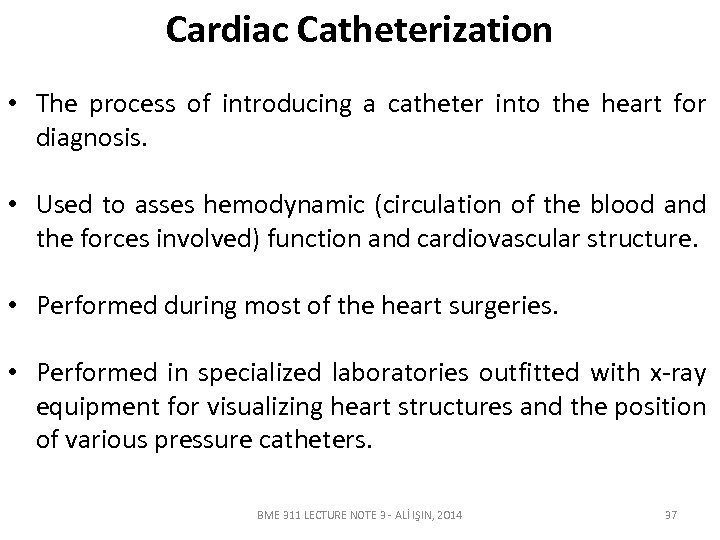 Cardiac Catheterization

• The process of introducing a catheter into the heart for diagnosis.

• Used to asses hemodynamic (circulation of the blood and the forces involved) function and cardiovascular structure.

• Performed during most of the heart surgeries.

• Performed in specialized laboratories outfitted with x-ray equipment for visualizing heart structures and the position of various pressure catheters.

BME 311 LECTURE NOTE 3 - ALİ IŞIN, 2014

37